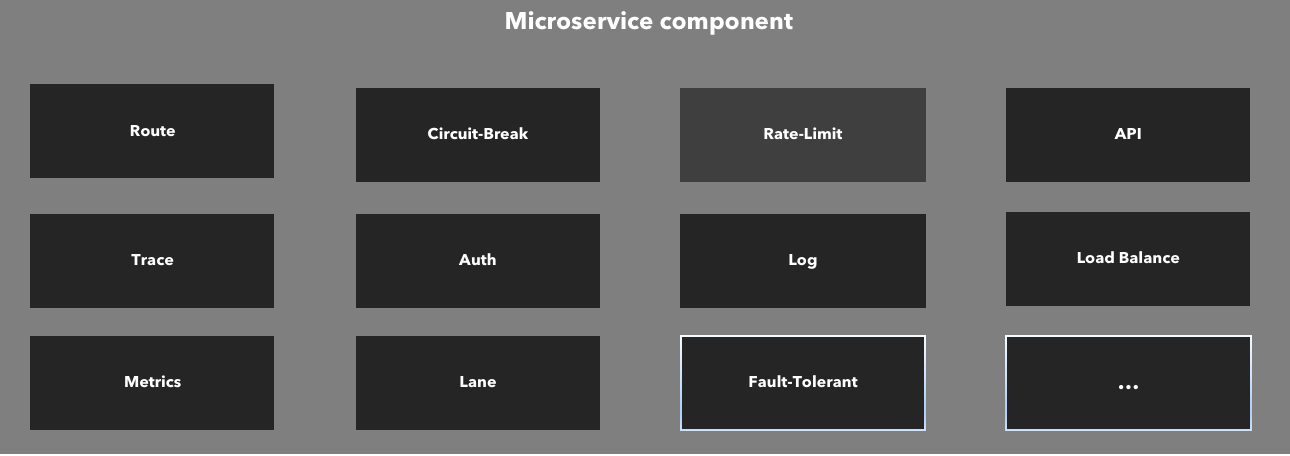 Microservice component

Route

Circuit-Break

Rate-Limit

API

Trace

Auth

Log

Load Balance

Metrics

Lane

Fault-Tolerant

...